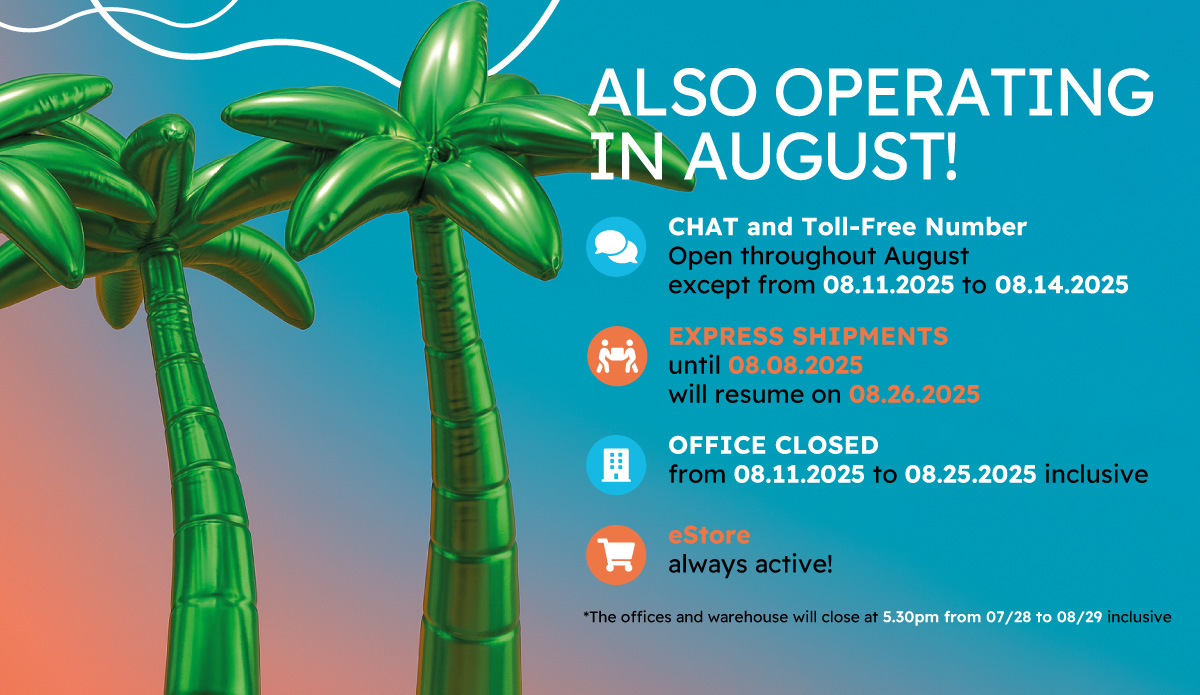 ALSO OPERATING IN AUGUST!

CHAT and Toll-Free Number
Open throughout August
except from 08.11.2025 to 08.14.2025

EXPRESS SHIPMENTS
until 08.08.2025
will resume on 08.26.2025

OFFICE CLOSED
from 08.11.2025 to 08.25.2025 inclusive

eStore
always active!

*The offices and warehouse will close at 5.30pm from 07/28 to 08/29 inclusive